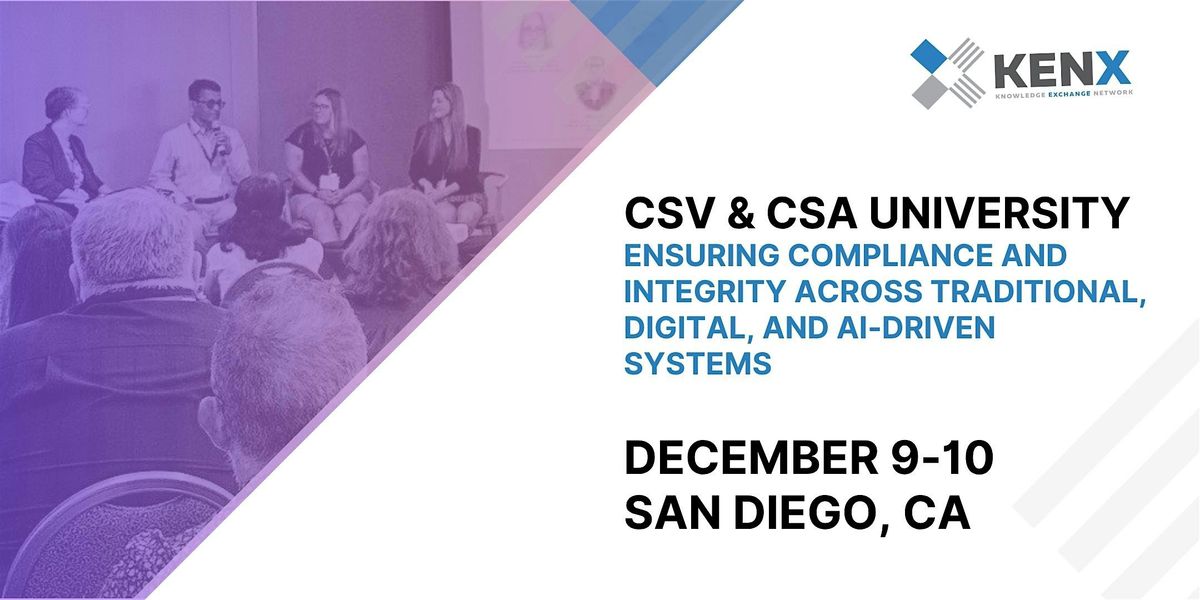 KENX
KNOWLEDGE EXCHANGE NETWORK

CSV & CSA UNIVERSITY
ENSURING COMPLIANCE AND INTEGRITY ACROSS TRADITIONAL, DIGITAL, AND AI-DRIVEN SYSTEMS

DECEMBER 9-10
SAN DIEGO, CA